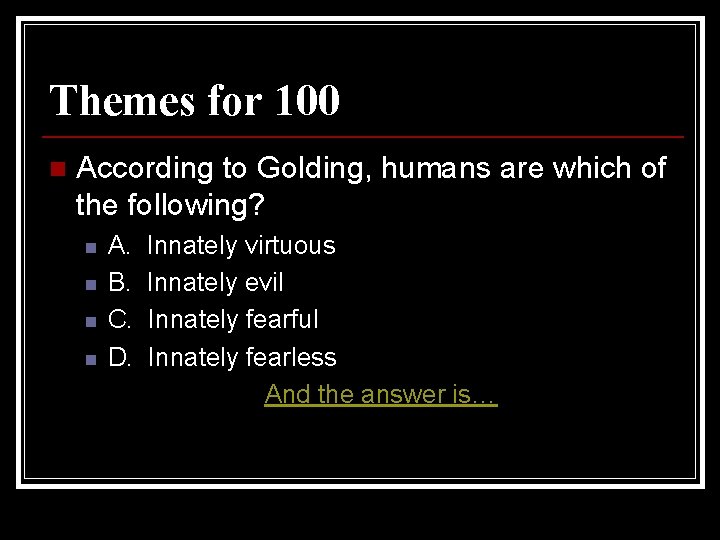 Themes for 100

According to Golding, humans are which of the following?

A. Innately virtuous
B. Innately evil
C. Innately fearful
D. Innately fearless

And the answer is…